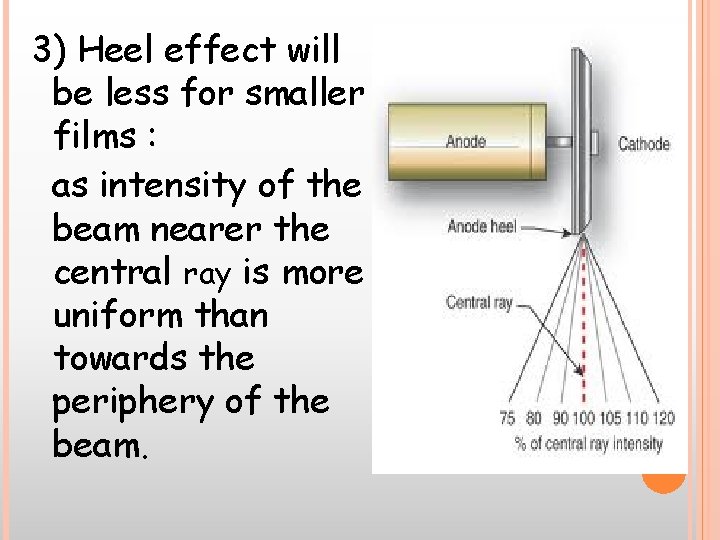 3) Heel effect will be less for smaller films :

as intensity of the beam nearer the central ray is more uniform than towards the periphery of the beam.

Anode
Cathode
Anode heel
Central ray
75 80 90 100 105 110 120
% of central ray intensity